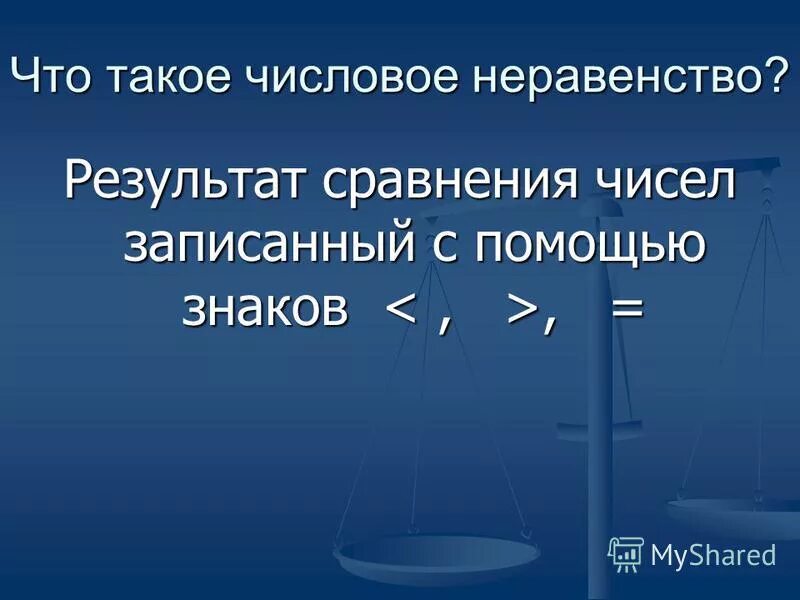 Что такое числовое неравенство?

Результат сравнения чисел записанный с помощью знаков < , >, =

MyShared